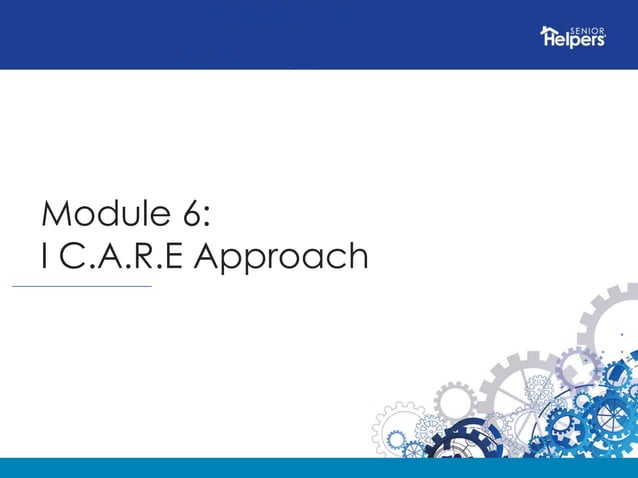 SENIOR Helpers

Module 6:
I C.A.R.E Approach